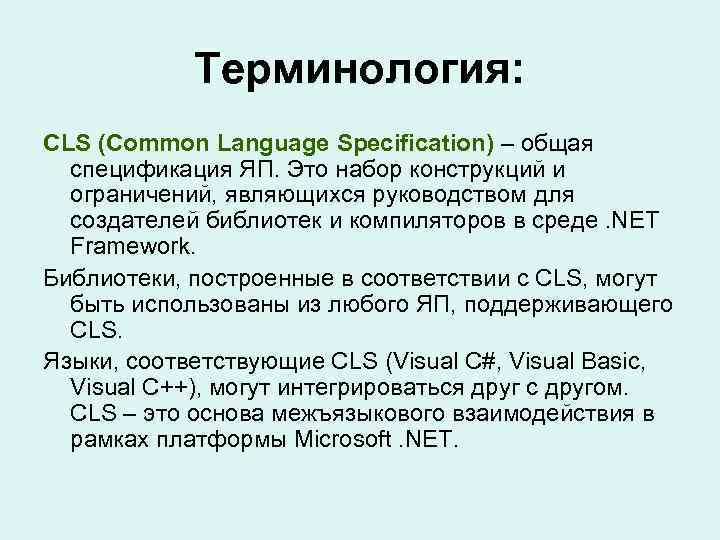 Терминология:

CLS (Common Language Specification) – общая спецификация ЯП. Это набор конструкций и ограничений, являющихся руководством для создателей библиотек и компиляторов в среде .NET Framework.

Библиотеки, построенные в соответствии с CLS, могут быть использованы из любого ЯП, поддерживающего CLS.

Языки, соответствующие CLS (Visual C#, Visual Basic, Visual C++), могут интегрироваться друг с другом. CLS – это основа межъязыкового взаимодействия в рамках платформы Microsoft .NET.